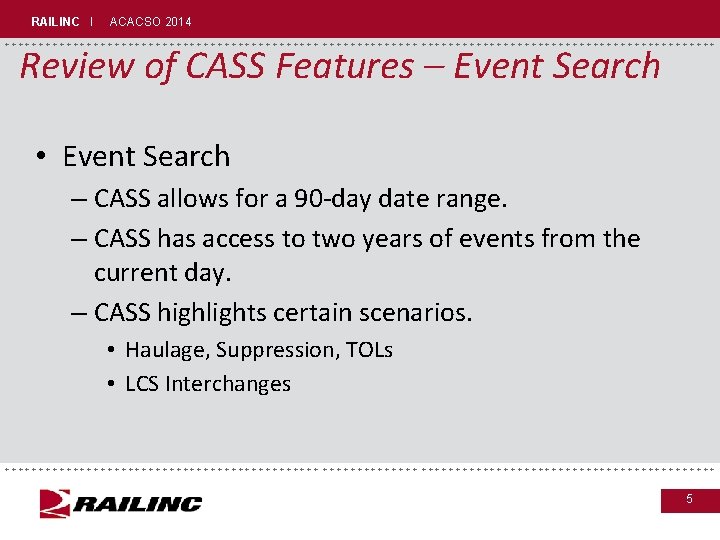 RAILINC | ACACSO 2014

Review of CASS Features – Event Search

• Event Search
  – CASS allows for a 90-day date range.
  – CASS has access to two years of events from the current day.
  – CASS highlights certain scenarios.
    • Haulage, Suppression, TOLs
    • LCS Interchanges

RAILINC

5